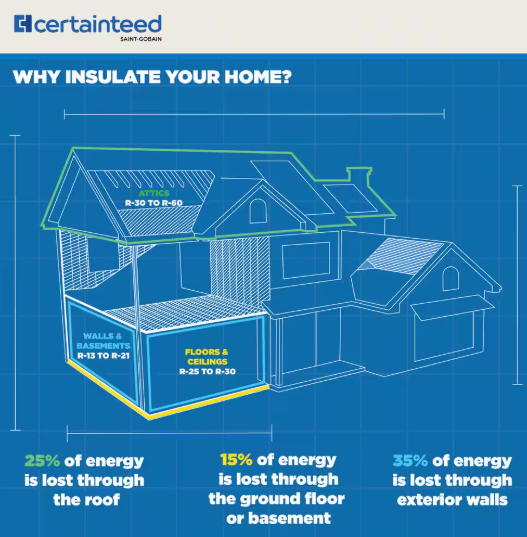 certainteed
SAINT-GOBAIN

WHY INSULATE YOUR HOME?

ATTICS
R-30 TO R-60

WALLS & BASEMENTS
R-13 TO R-21

FLOORS & CEILINGS
R-25 TO R-30

25% of energy is lost through the roof

15% of energy is lost through the ground floor or basement

35% of energy is lost through exterior walls